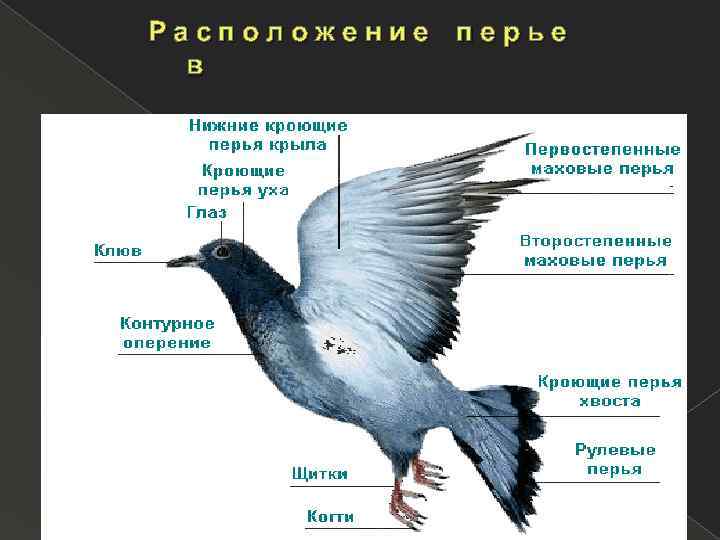 Расположение перье в

Нижние кроющие перья крыла

Кроющие перья уха

Глаз

Клюв

Контурное оперение

Щитки

Когти

Первостепенные маховые перья

Второстепенные маховые перья

Кроющие перья хвоста

Рулевые перья